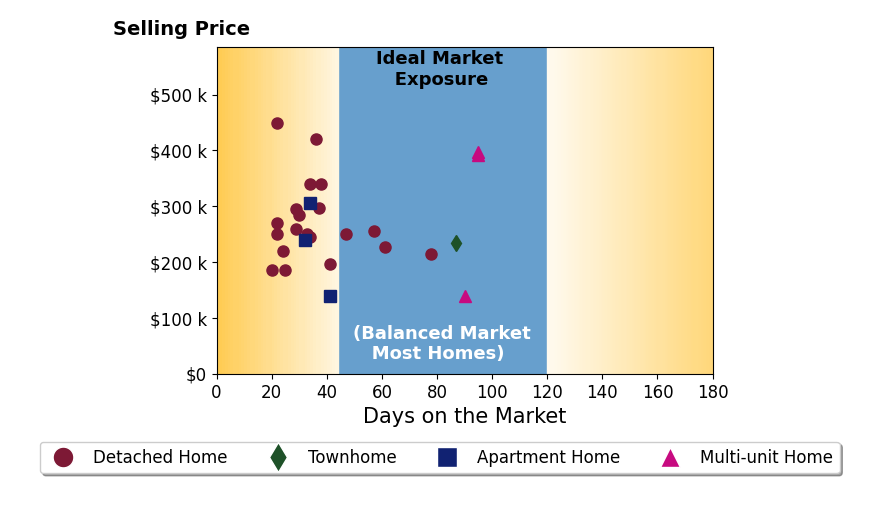 Selling Price

Ideal Market Exposure

(Balanced Market Most Homes)

$500 k
$400 k
$300 k
$200 k
$100 k
$0

0 20 40 60 80 100 120 140 160 180

Days on the Market

Detached Home
Townhome
Apartment Home
Multi-unit Home